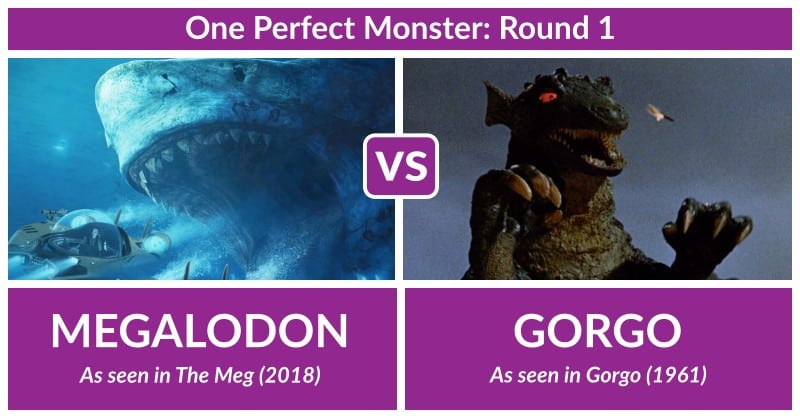 One Perfect Monster: Round 1

VS

MEGALODON

As seen in The Meg (2018)

GORGO

As seen in Gorgo (1961)